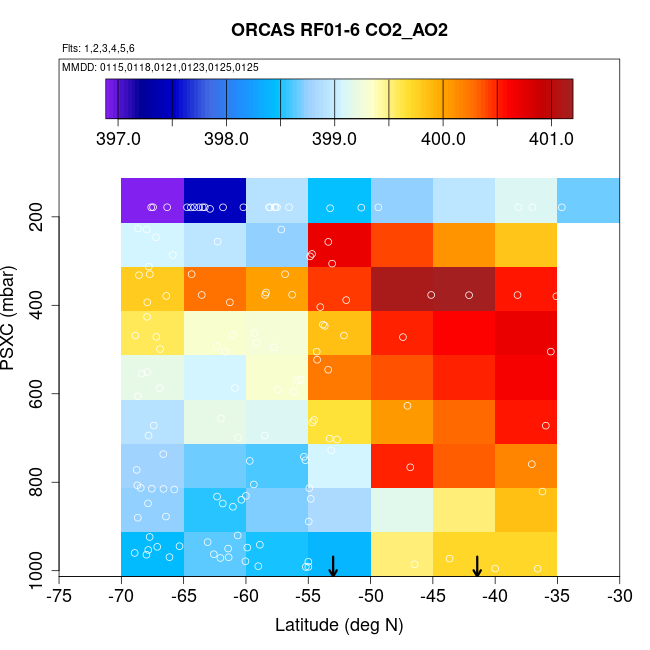 ORCAS RF01-6 CO2_AO2

Flts: 1,2,3,4,5,6

MMDD: 0115,0118,0121,0123,0125,0125

397.0 398.0 399.0 400.0 401.0

PSXC (mbar)

200
400
600
800
1000

-75 -70 -65 -60 -55 -50 -45 -40 -35 -30

Latitude (deg N)